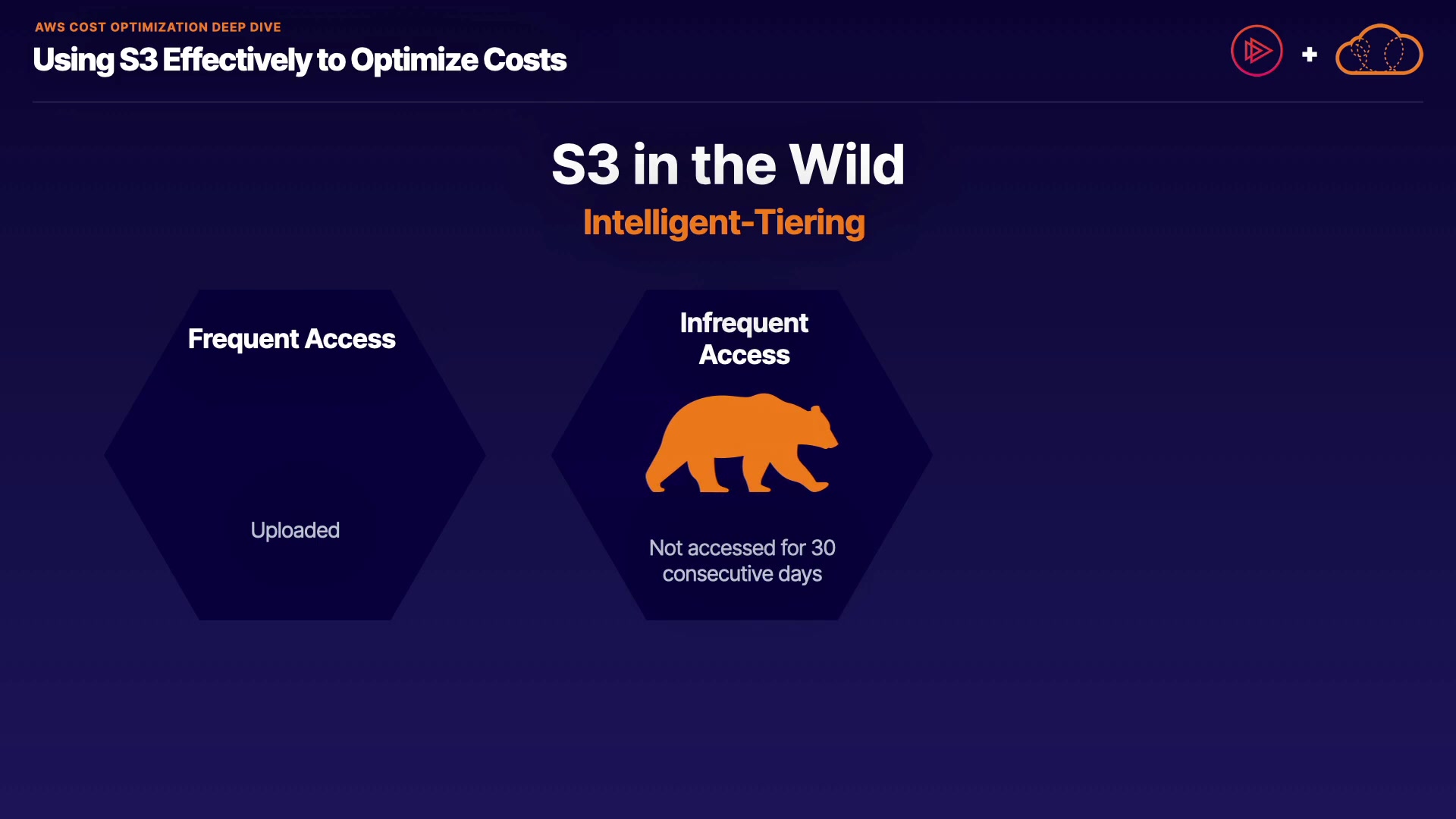 AWS COST OPTIMIZATION DEEP DIVE

Using S3 Effectively to Optimize Costs

+

S3 in the Wild

Intelligent-Tiering

Frequent Access

Uploaded

Infrequent Access

Not accessed for 30 consecutive days